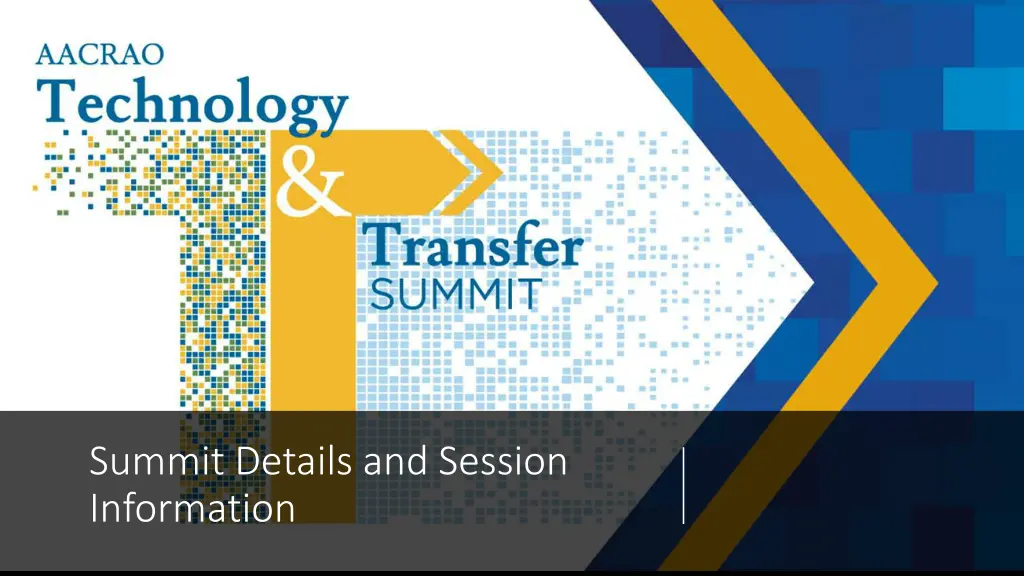 AACRAO
Technology
&
Transfer
SUMMIT

Summit Details and Session Information